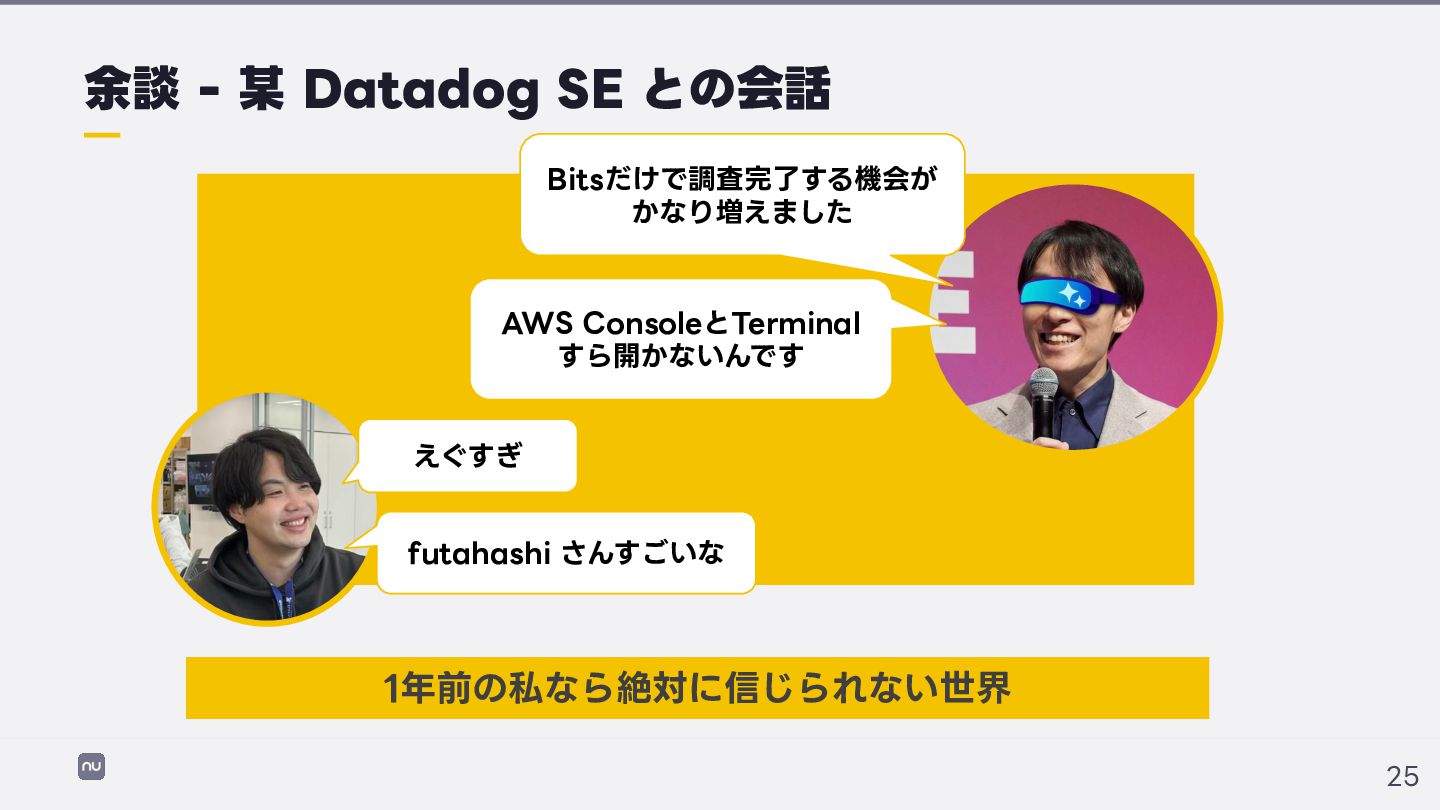 余談 - 某 Datadog SE との会話

Bitsだけで調査完了する機会がかなり増えました

AWS ConsoleとTerminalすら開かないんです

えぐすぎ

futahashi さんすごいな

1年前の私なら絶対に信じられない世界

nu

25